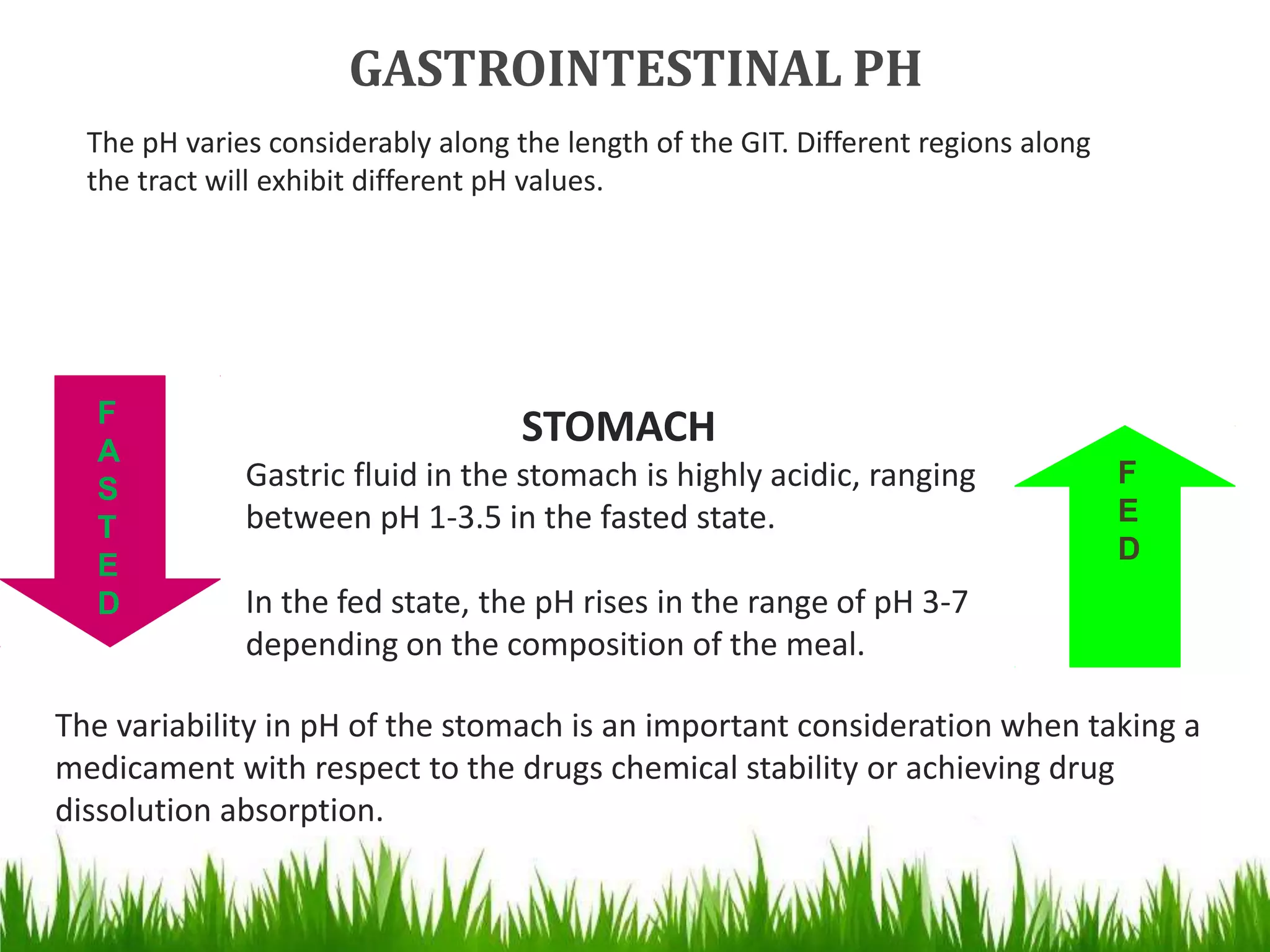 GASTROINTESTINAL PH

The pH varies considerably along the length of the GIT. Different regions along the tract will exhibit different pH values.

FASTED

STOMACH

Gastric fluid in the stomach is highly acidic, ranging between pH 1-3.5 in the fasted state.

In the fed state, the pH rises in the range of pH 3-7 depending on the composition of the meal.

FED

The variability in pH of the stomach is an important consideration when taking a medicament with respect to the drugs chemical stability or achieving drug dissolution absorption.